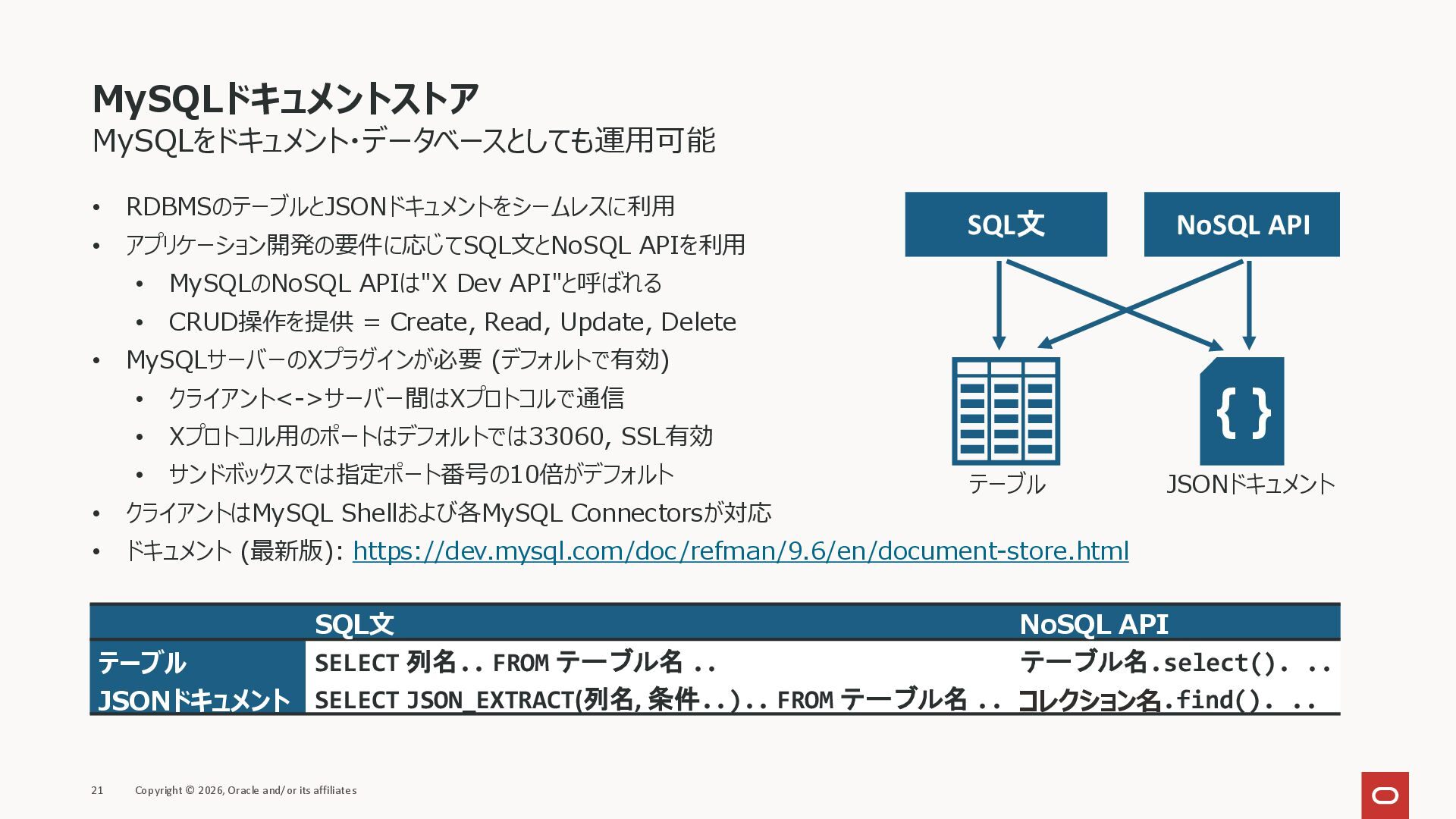 MySQLドキュメントストア
MySQLをドキュメント･データベースとしても運用可能

• RDBMSのテーブルとJSONドキュメントをシームレスに利用
• アプリケーション開発の要件に応じてSQL文とNoSQL APIを利用
  • MySQLのNoSQL APIは"X Dev API"と呼ばれる
  • CRUD操作を提供 = Create, Read, Update, Delete
• MySQLサーバーのXプラグインが必要 (デフォルトで有効)
  • クライアント<->サーバー間はXプロトコルで通信
  • Xプロトコル用のポートはデフォルトでは33060, SSL有効
  • サンドボックスでは指定ポート番号の10倍がデフォルト
• クライアントはMySQL Shellおよび各MySQL Connectorsが対応
• ドキュメント (最新版): https://dev.mysql.com/doc/refman/9.6/en/document-store.html

SQL文
NoSQL API
{ }
テーブル
JSONドキュメント

| | SQL文 | NoSQL API |
|---|---|---|
| テーブル | SELECT 列名.. FROM テーブル名 .. | テーブル名.select(). .. |
| JSONドキュメント | SELECT JSON_EXTRACT(列名, 条件..).. FROM テーブル名 .. | コレクション名.find(). .. |

21 Copyright © 2026, Oracle and/or its affiliates